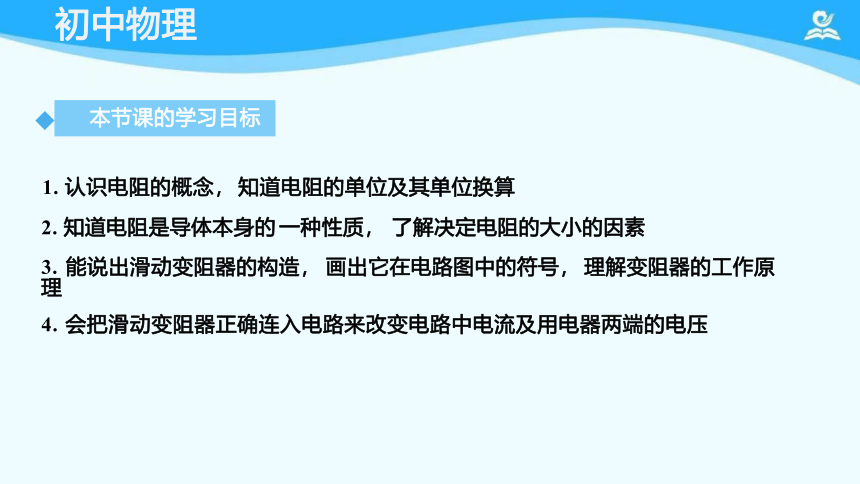 初中物理

本节课的学习目标

1. 认识电阻的概念，知道电阻的单位及其单位换算

2. 知道电阻是导体本身的一种性质，了解决定电阻的大小的因素

3. 能说出滑动变阻器的构造，画出它在电路图中的符号，理解变阻器的工作原理

4. 会把滑动变阻器正确连入电路来改变电路中电流及用电器两端的电压